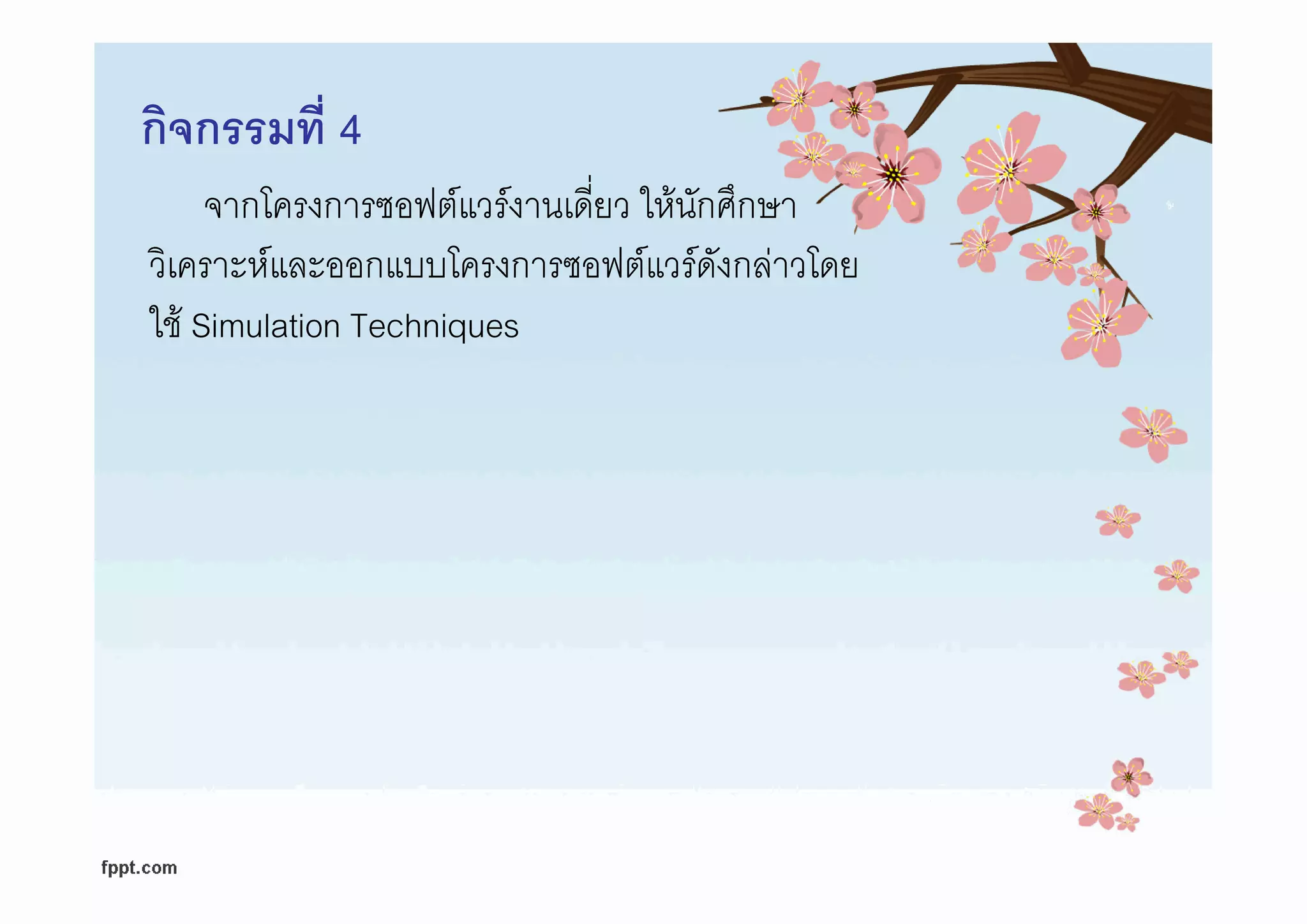 กิจกรรมที่ 4

จากโครงการซอฟต์แวร์งานเดี่ยว ให้นักศึกษาวิเคราะห์และออกแบบโครงการซอฟต์แวร์ดังกล่าวโดยใช้ Simulation Techniques

fppt.com